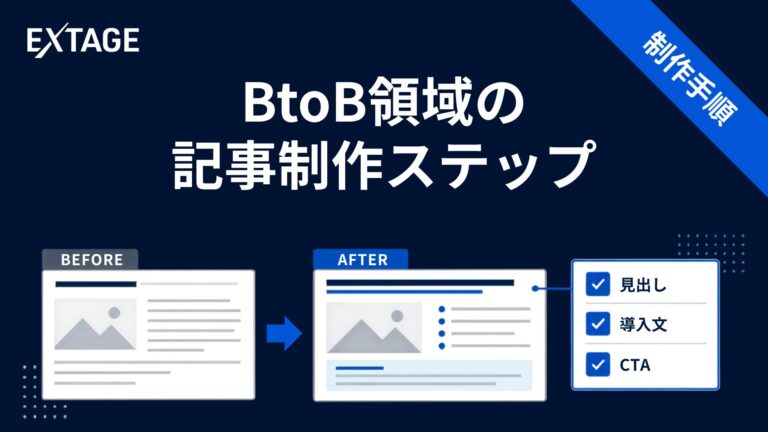 EXTAGE

制作手順

BtoB領域の
記事制作ステップ

BEFORE

AFTER

見出し
導入文
CTA